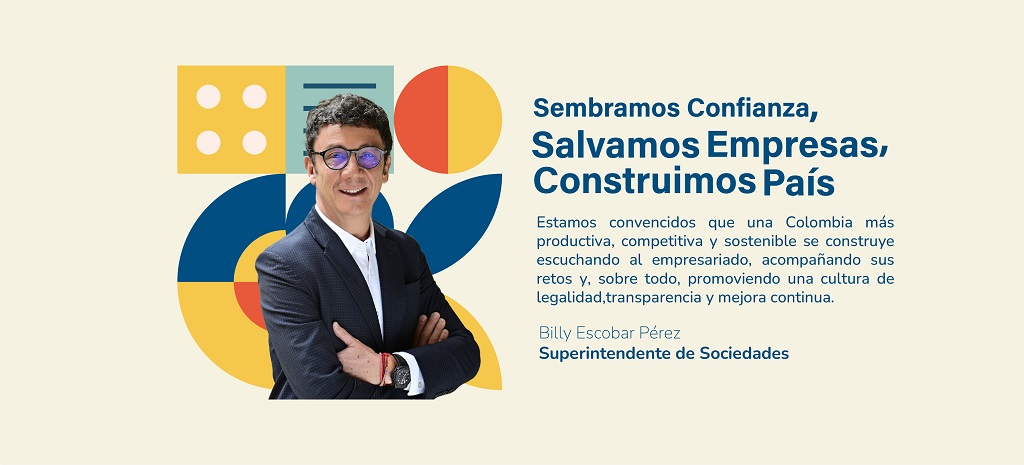 Sembramos Confianza,
Salvamos Empresas,
Construimos País

Estamos convencidos que una Colombia más productiva, competitiva y sostenible se construye escuchando al empresariado, acompañando sus retos y, sobre todo, promoviendo una cultura de legalidad,transparencia y mejora continua.

Billy Escobar Pérez
Superintendente de Sociedades